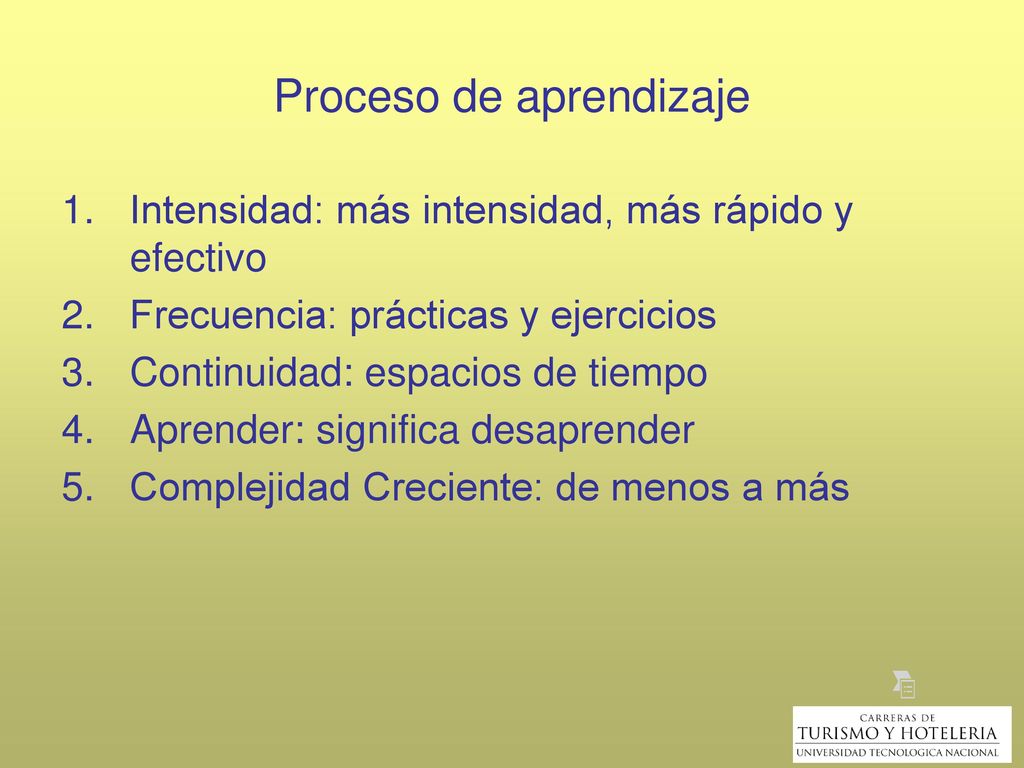 Proceso de aprendizaje

1. Intensidad: más intensidad, más rápido y efectivo
2. Frecuencia: prácticas y ejercicios
3. Continuidad: espacios de tiempo
4. Aprender: significa desaprender
5. Complejidad Creciente: de menos a más

CARRERAS DE
TURISMO Y HOTELERIA
UNIVERSIDAD TECNOLOGICA NACIONAL